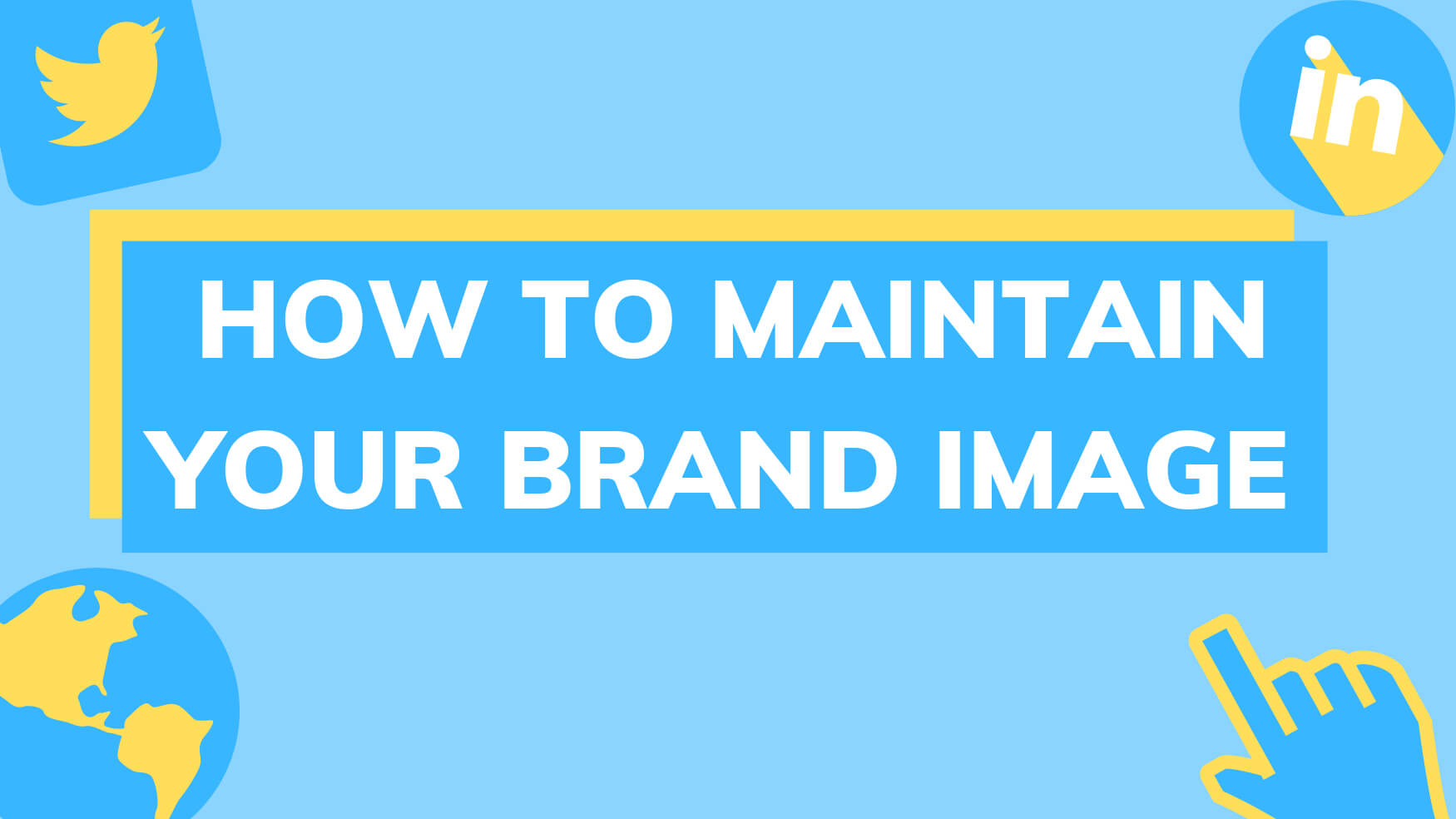 in

HOW TO MAINTAIN YOUR BRAND IMAGE